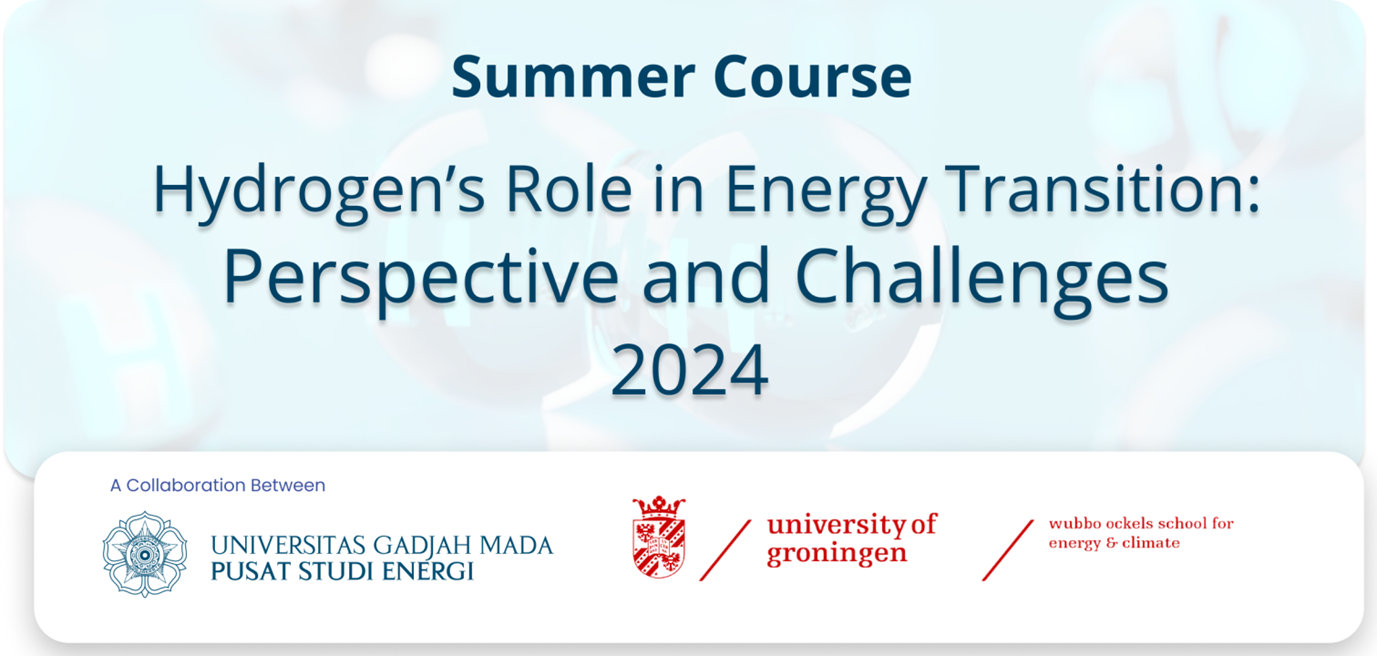 Summer Course

Hydrogen's Role in Energy Transition: Perspective and Challenges 2024

A Collaboration Between

UNIVERSITAS GADJAH MADA
PUSAT STUDI ENERGI

university of groningen

wubbo ockels school for energy & climate